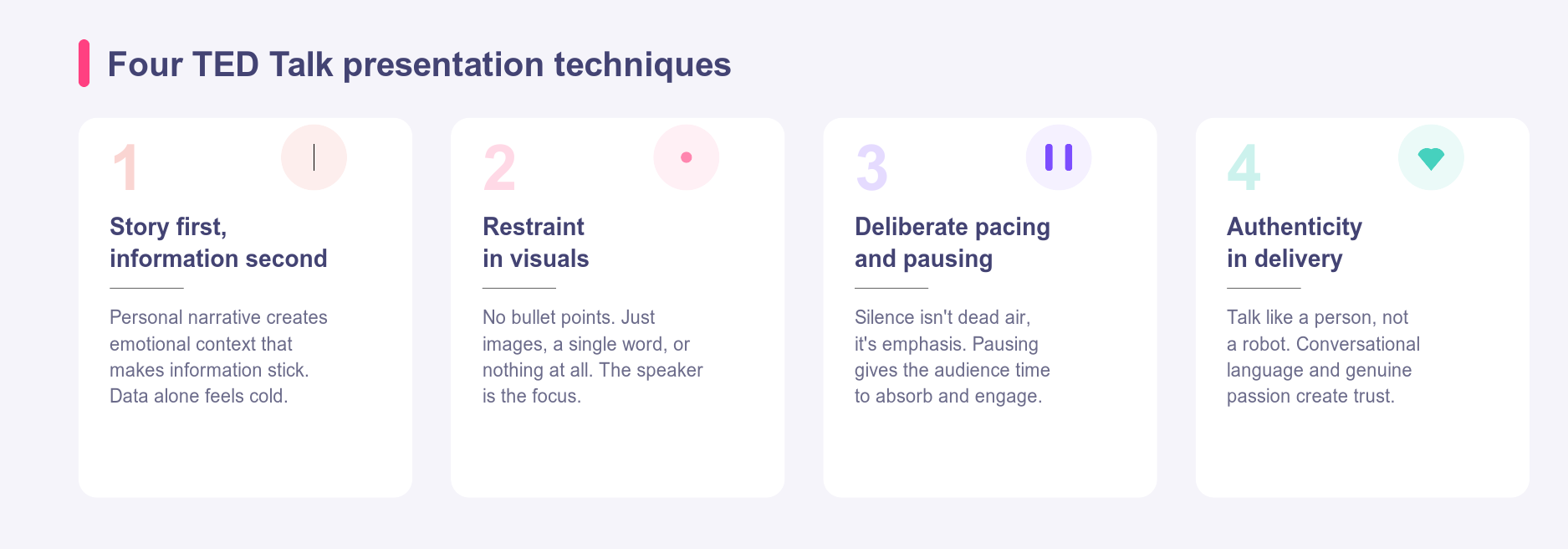 Four TED Talk presentation techniques

1

Story first, information second

Personal narrative creates emotional context that makes information stick. Data alone feels cold.

2

Restraint in visuals

No bullet points. Just images, a single word, or nothing at all. The speaker is the focus.

3

Deliberate pacing and pausing

Silence isn't dead air, it's emphasis. Pausing gives the audience time to absorb and engage.

4

Authenticity in delivery

Talk like a person, not a robot. Conversational language and genuine passion create trust.